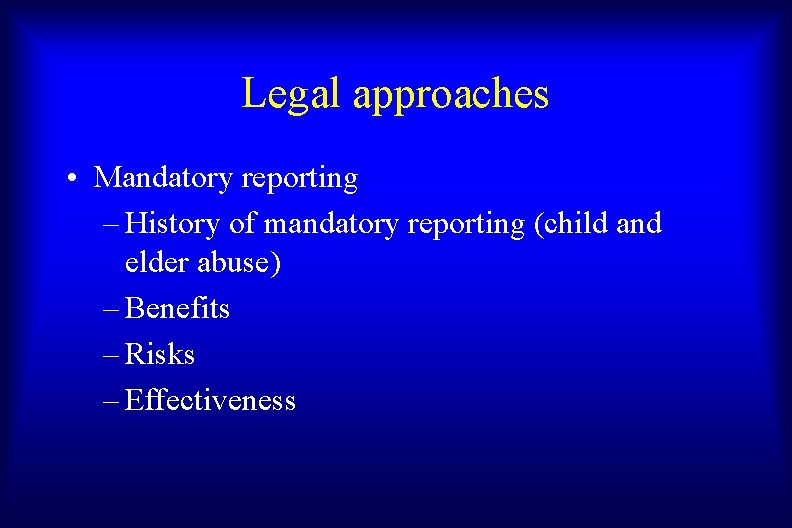 Legal approaches

• Mandatory reporting
– History of mandatory reporting (child and elder abuse)
– Benefits
– Risks
– Effectiveness